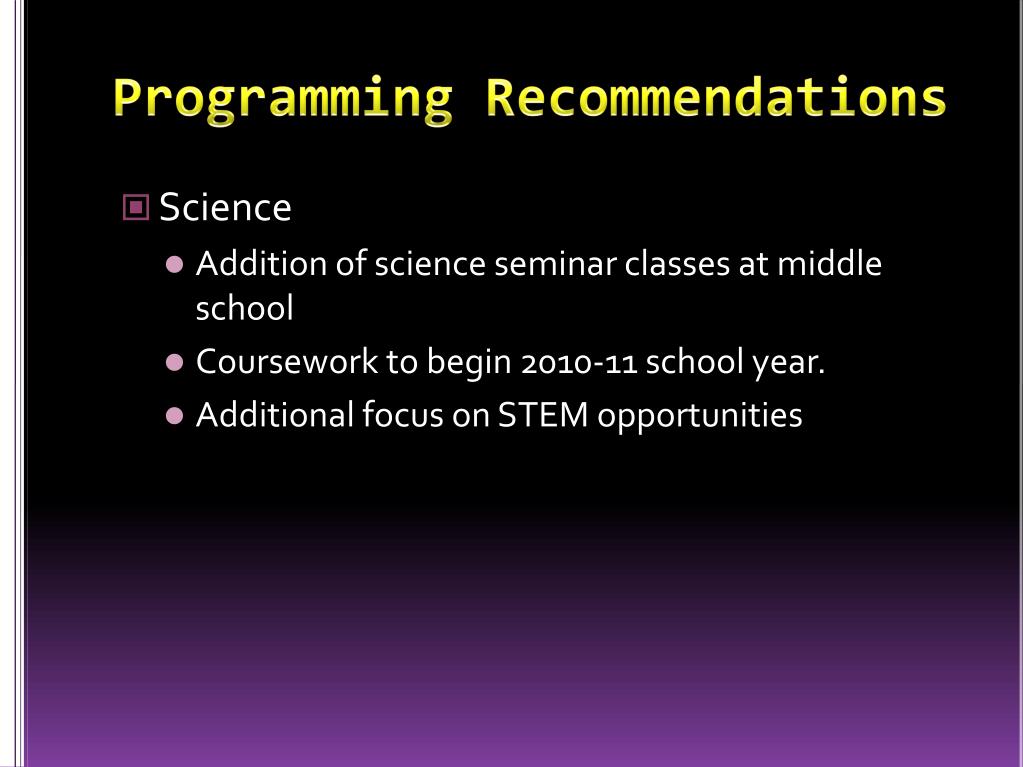 Programming Recommendations

Science

Addition of science seminar classes at middle school

Coursework to begin 2010-11 school year.

Additional focus on STEM opportunities